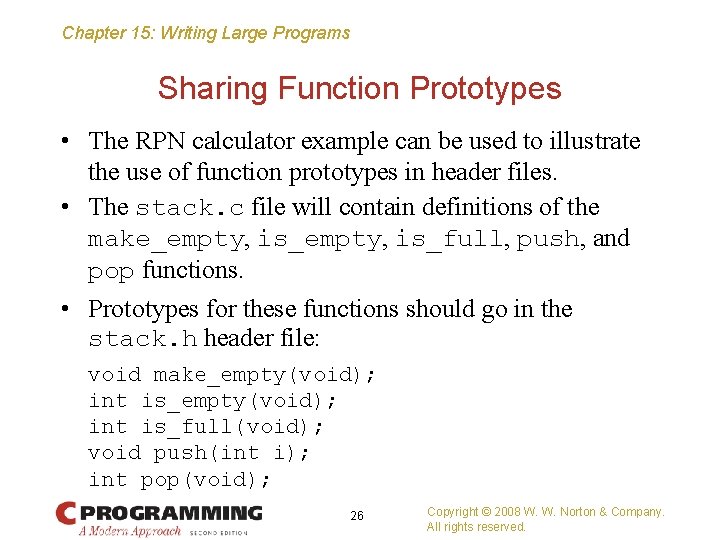 Chapter 15: Writing Large Programs

Sharing Function Prototypes

• The RPN calculator example can be used to illustrate the use of function prototypes in header files.

• The stack.c file will contain definitions of the make_empty, is_empty, is_full, push, and pop functions.

• Prototypes for these functions should go in the stack.h header file:

void make_empty(void);
int is_empty(void);
int is_full(void);
void push(int i);
int pop(void);

C PROGRAMMING
A Modern Approach SECOND EDITION

26

Copyright © 2008 W. W. Norton & Company.
All rights reserved.